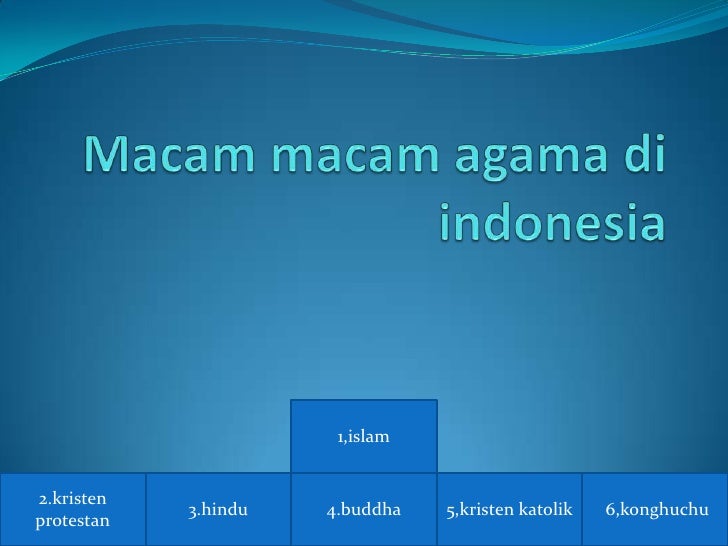 Macam macam agama di indonesia

1,islam

2.kristen protestan

3.hindu

4.buddha

5,kristen katolik

6,konghuchu